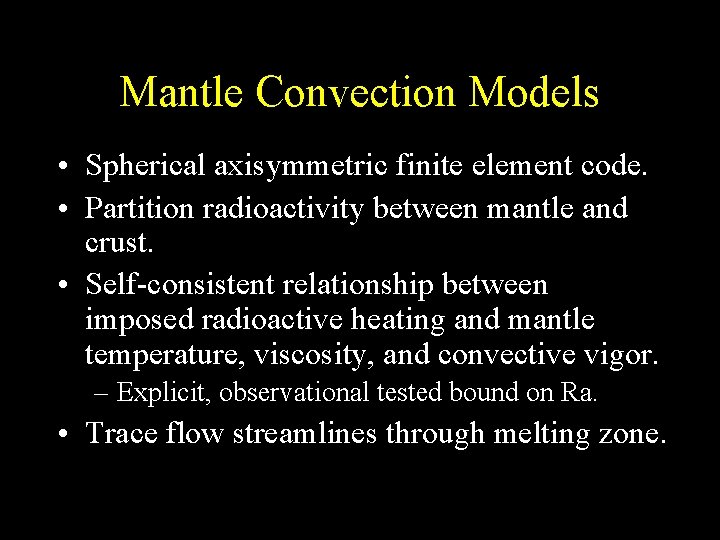 Mantle Convection Models

• Spherical axisymmetric finite element code.
• Partition radioactivity between mantle and crust.
• Self-consistent relationship between imposed radioactive heating and mantle temperature, viscosity, and convective vigor.
– Explicit, observational tested bound on Ra.
• Trace flow streamlines through melting zone.